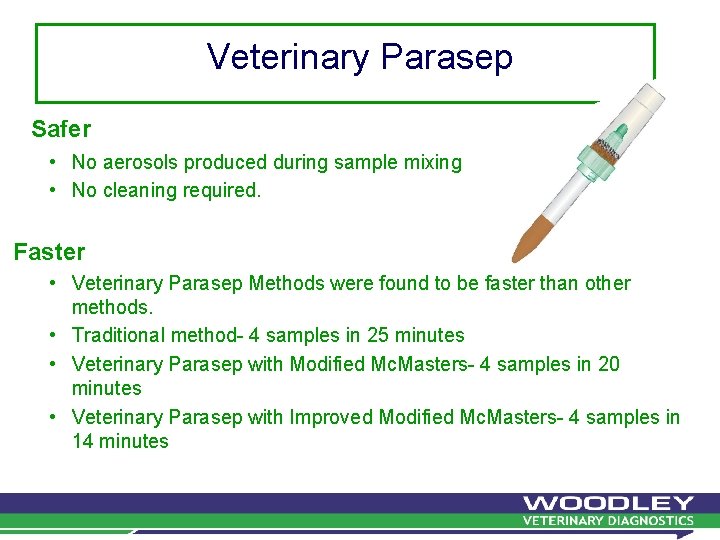 Veterinary Parasep

Safer

• No aerosols produced during sample mixing
• No cleaning required.

Faster

• Veterinary Parasep Methods were found to be faster than other methods.
• Traditional method- 4 samples in 25 minutes
• Veterinary Parasep with Modified McMasters- 4 samples in 20 minutes
• Veterinary Parasep with Improved Modified McMasters- 4 samples in 14 minutes

WOODLEY
VETERINARY DIAGNOSTICS